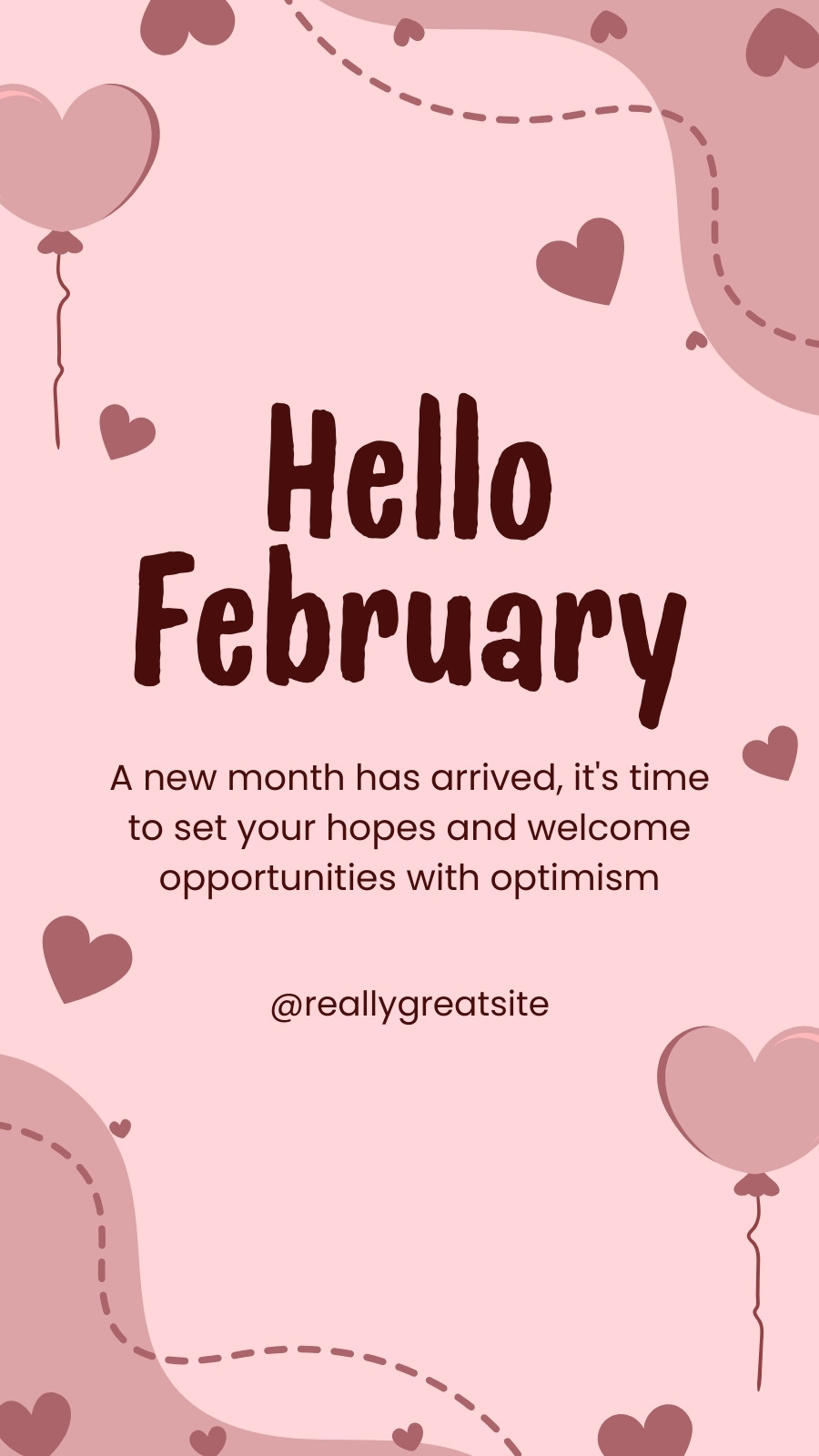 Hello February

A new month has arrived, it's time to set your hopes and welcome opportunities with optimism

@reallygreatsite